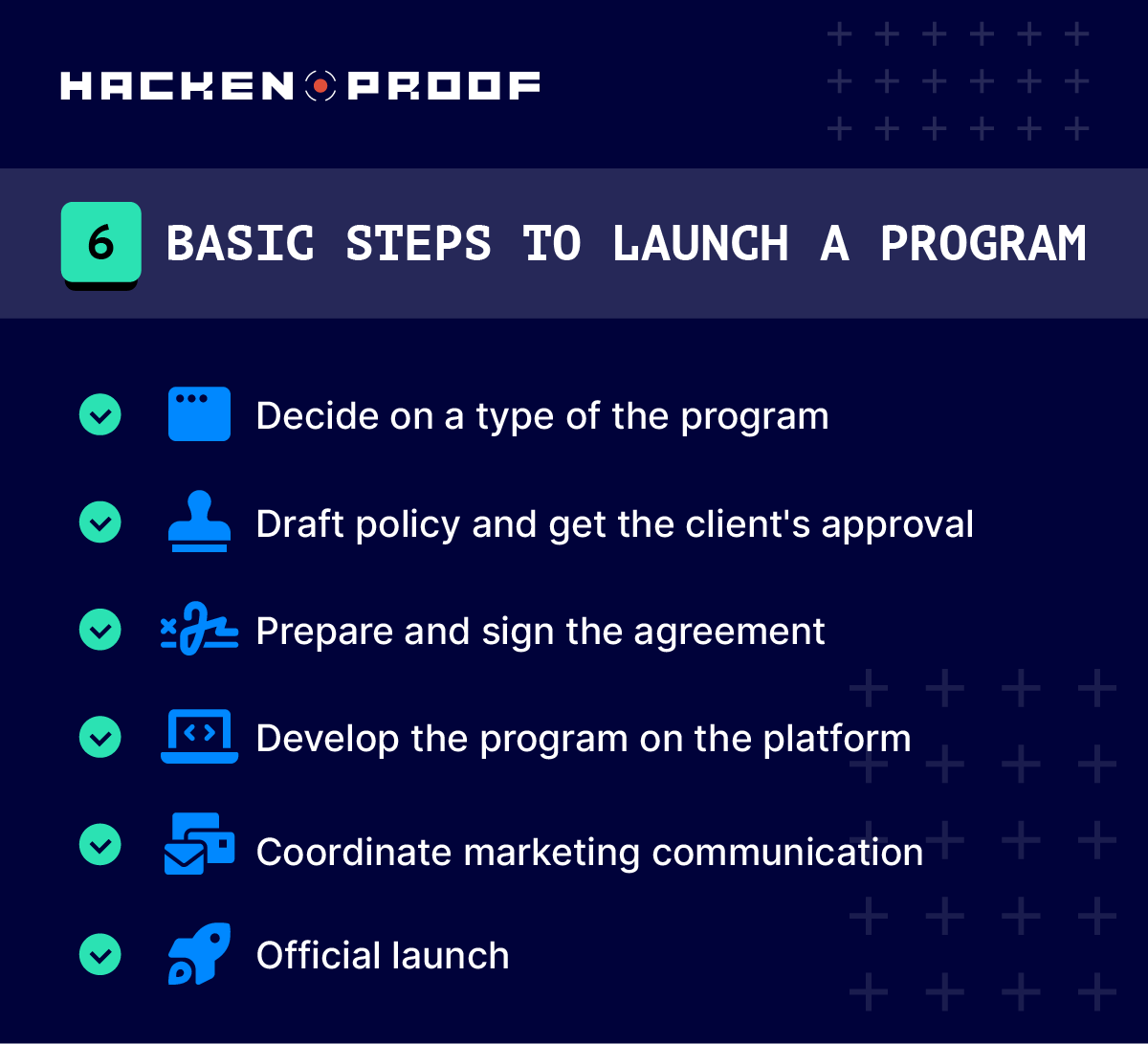 HACKEN PROOF

6 BASIC STEPS TO LAUNCH A PROGRAM

Decide on a type of the program

Draft policy and get the client's approval

Prepare and sign the agreement

Develop the program on the platform

Coordinate marketing communication

Official launch